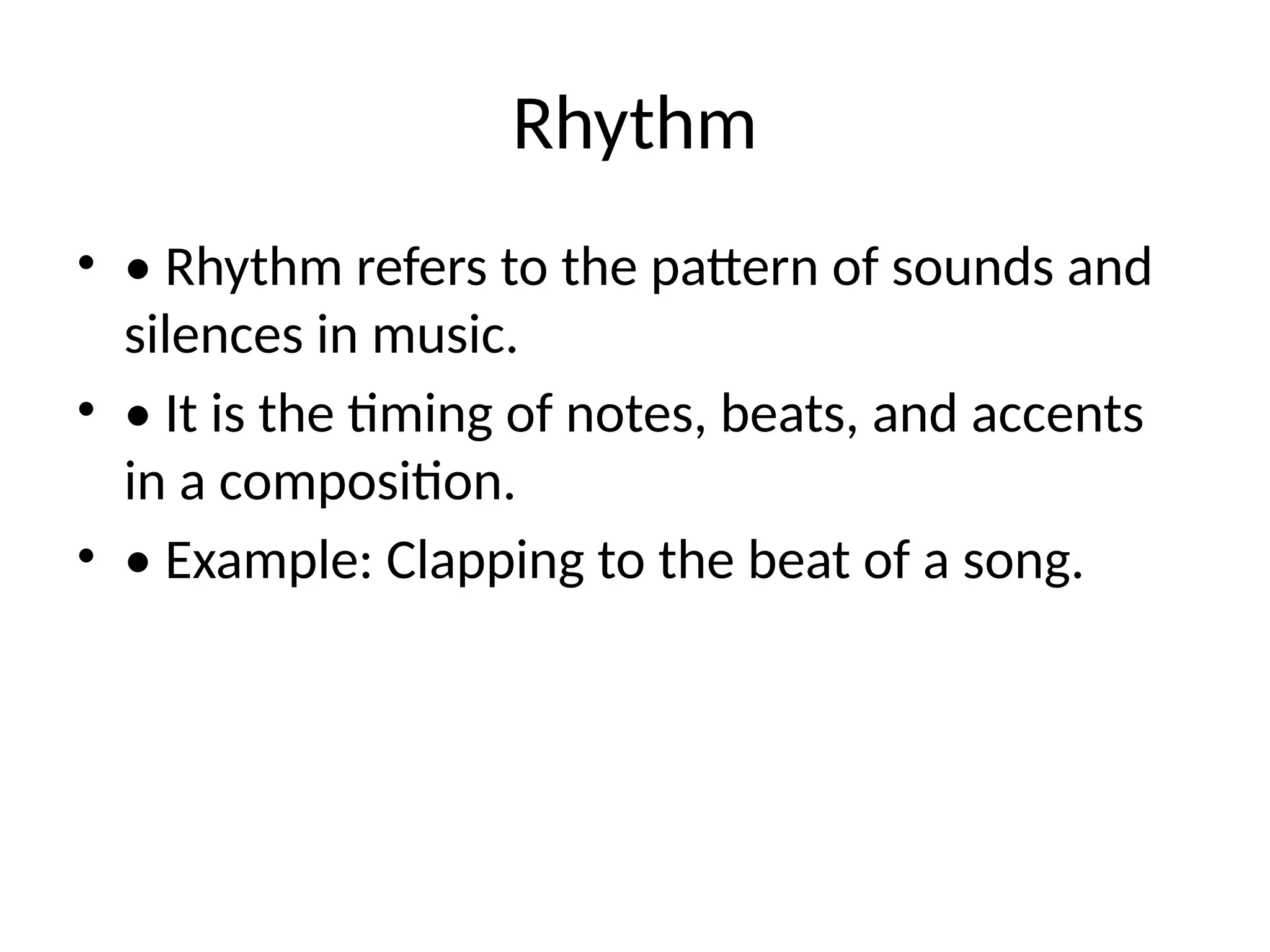 Rhythm

• • Rhythm refers to the pattern of sounds and silences in music.
• • It is the timing of notes, beats, and accents in a composition.
• • Example: Clapping to the beat of a song.